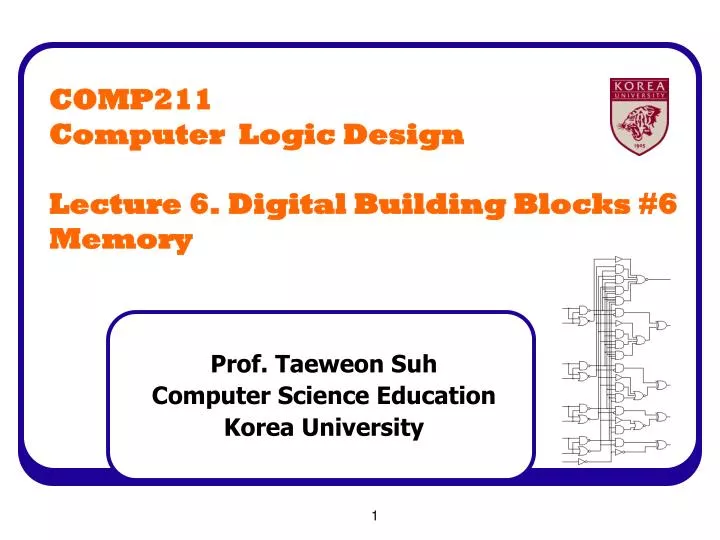 COMP211
Computer Logic Design

Lecture 6. Digital Building Blocks #6
Memory

KOREA UNIVERSITY
1905

Prof. Taeweon Suh
Computer Science Education
Korea University

1